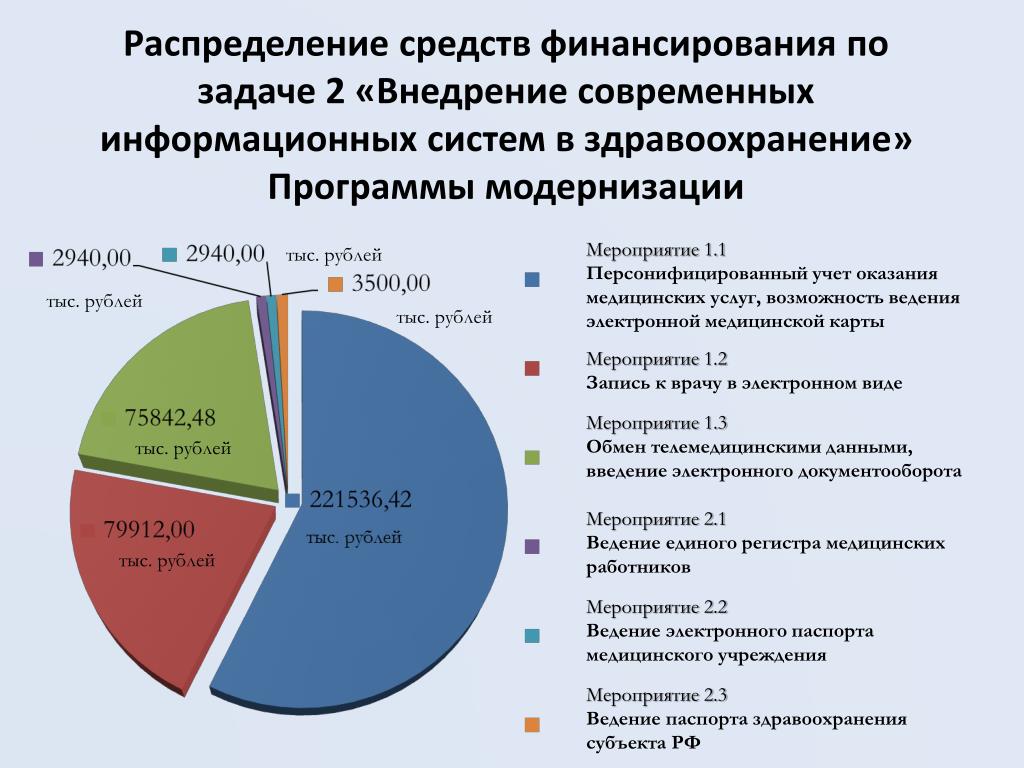 Распределение средств финансирования по задаче 2 «Внедрение современных информационных систем в здравоохранение» Программы модернизации

2940,00 тыс. рублей

2940,00 тыс. рублей

3500,00 тыс. рублей

75842,48 тыс. рублей

221536,42 тыс. рублей

79912,00 тыс. рублей

Мероприятие 1.1
Персонифицированный учет оказания медицинских услуг, возможность ведения электронной медицинской карты

Мероприятие 1.2
Запись к врачу в электронном виде

Мероприятие 1.3
Обмен телемедицинскими данными, введение электронного документооборота

Мероприятие 2.1
Ведение единого регистра медицинских работников

Мероприятие 2.2
Ведение электронного паспорта медицинского учреждения

Мероприятие 2.3
Ведение паспорта здравоохранения субъекта РФ